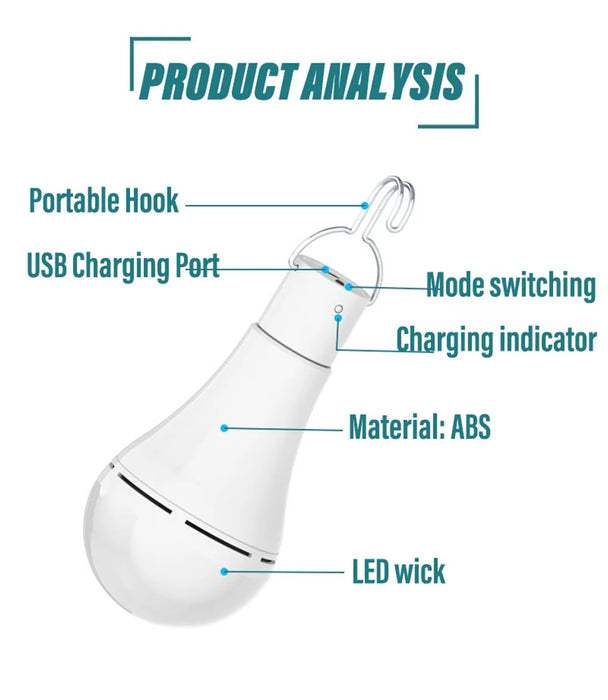 PRODUCT ANALYSIS

Portable Hook

USB Charging Port

Mode switching

Charging indicator

Material: ABS

LED wick